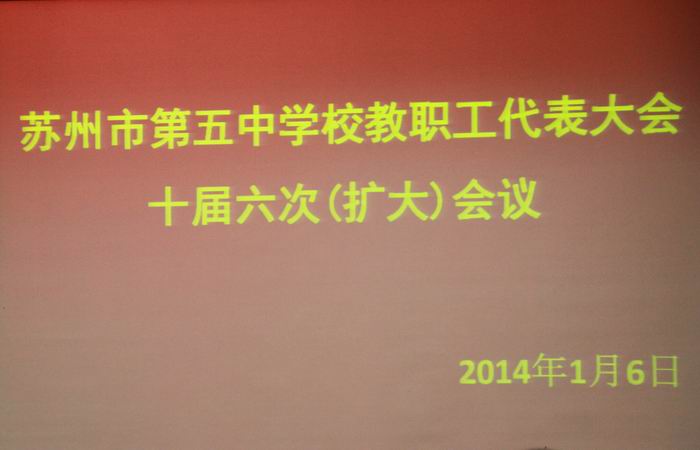 苏州市第五中学校教职工代表大会
十届六次(扩大)会议

2014年1月6日